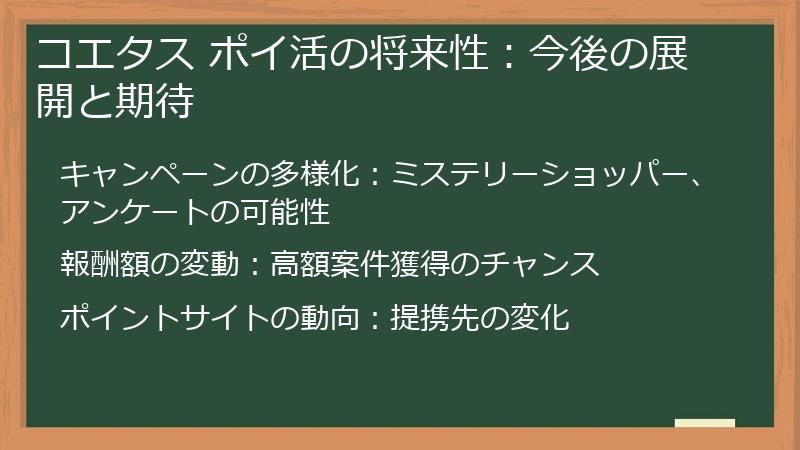 コエタス ポイ活の将来性：今後の展開と期待

キャンペーンの多様化：ミステリーショッパー、アンケートの可能性

報酬額の変動：高額案件獲得のチャンス

ポイントサイトの動向：提携先の変化